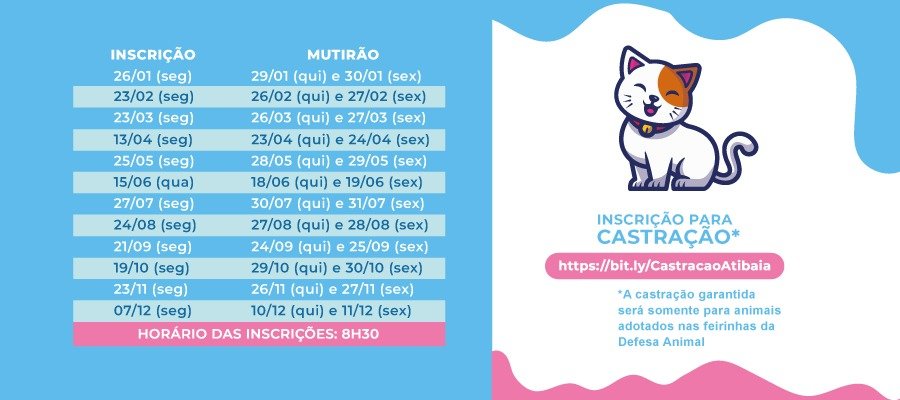 | INSCRIÇÃO | MUTIRÃO |
|---|---|
| 26/01 (seg) | 29/01 (qui) e 30/01 (sex) |
| 23/02 (seg) | 26/02 (qui) e 27/02 (sex) |
| 23/03 (seg) | 26/03 (qui) e 27/03 (sex) |
| 13/04 (seg) | 23/04 (qui) e 24/04 (sex) |
| 25/05 (seg) | 28/05 (qui) e 29/05 (sex) |
| 15/06 (qua) | 18/06 (qui) e 19/06 (sex) |
| 27/07 (seg) | 30/07 (qui) e 31/07 (sex) |
| 24/08 (seg) | 27/08 (qui) e 28/08 (sex) |
| 21/09 (seg) | 24/09 (qui) e 25/09 (sex) |
| 19/10 (seg) | 29/10 (qui) e 30/10 (sex) |
| 23/11 (seg) | 26/11 (qui) e 27/11 (sex) |
| 07/12 (seg) | 10/12 (qui) e 11/12 (sex) |

HORÁRIO DAS INSCRIÇÕES: 8H30

INSCRIÇÃO PARA CASTRAÇÃO*

https://bit.ly/CastracaoAtibaia

*A castração garantida será somente para animais adotados nas feirinhas da Defesa Animal